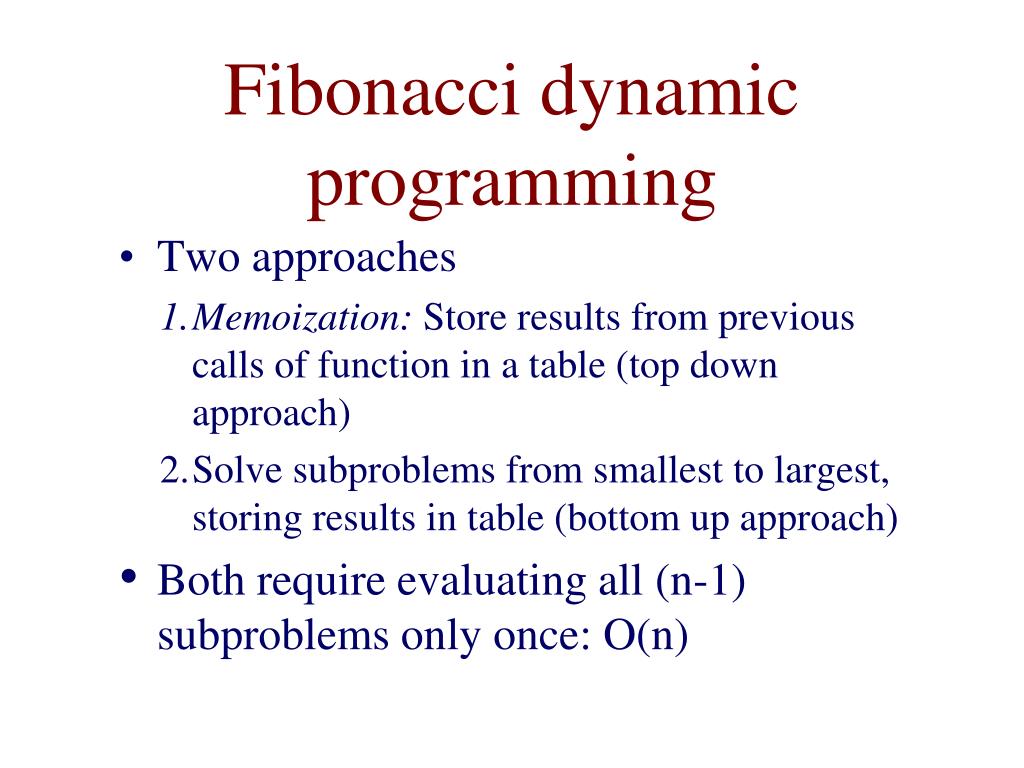 Fibonacci dynamic programming

• Two approaches

1. Memoization: Store results from previous calls of function in a table (top down approach)

2. Solve subproblems from smallest to largest, storing results in table (bottom up approach)

• Both require evaluating all (n-1) subproblems only once: O(n)